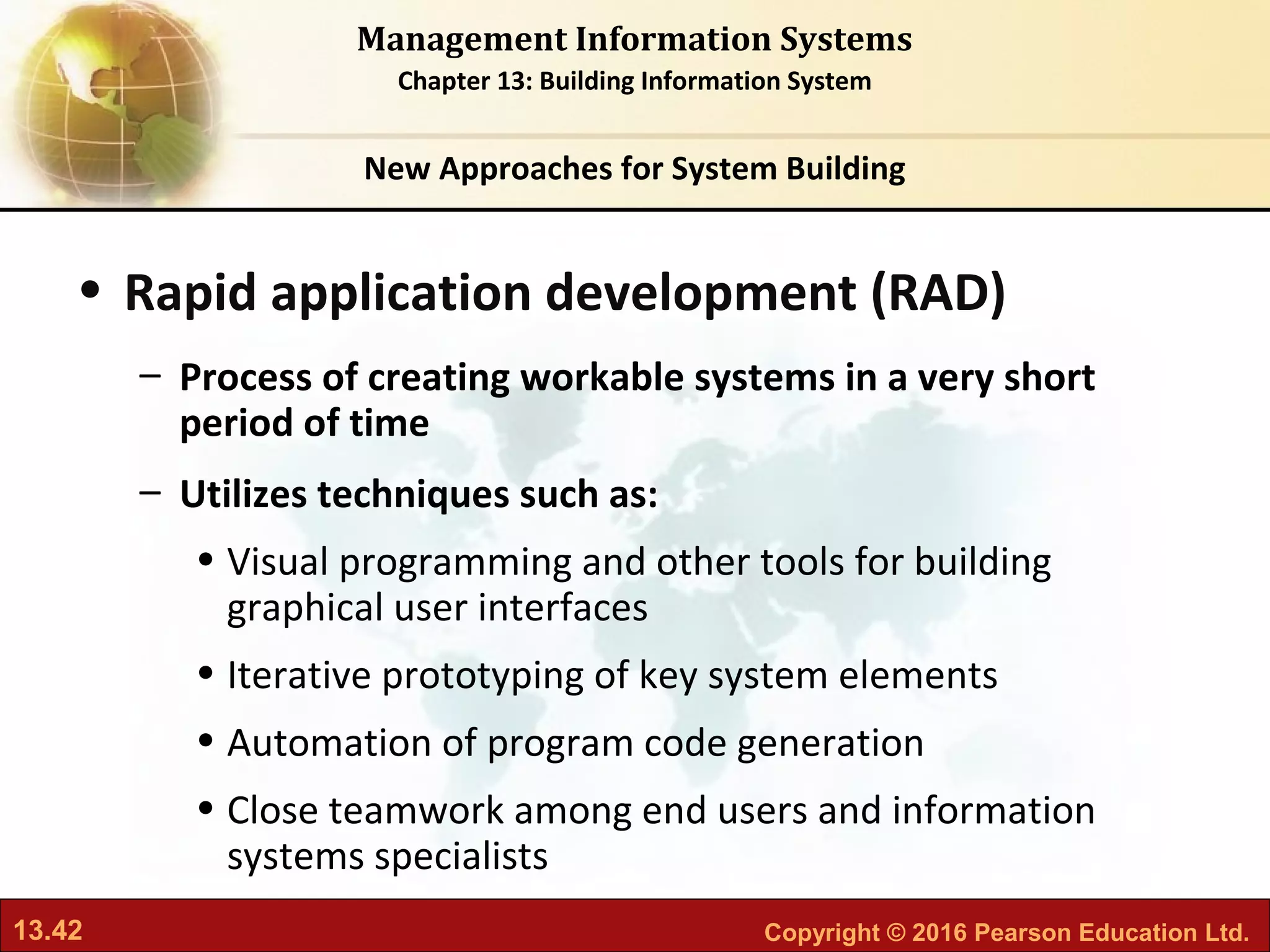 Management Information Systems
Chapter 13: Building Information System

New Approaches for System Building

• Rapid application development (RAD)

– Process of creating workable systems in a very short period of time

– Utilizes techniques such as:

• Visual programming and other tools for building graphical user interfaces

• Iterative prototyping of key system elements

• Automation of program code generation

• Close teamwork among end users and information systems specialists

13.42

Copyright © 2016 Pearson Education Ltd.